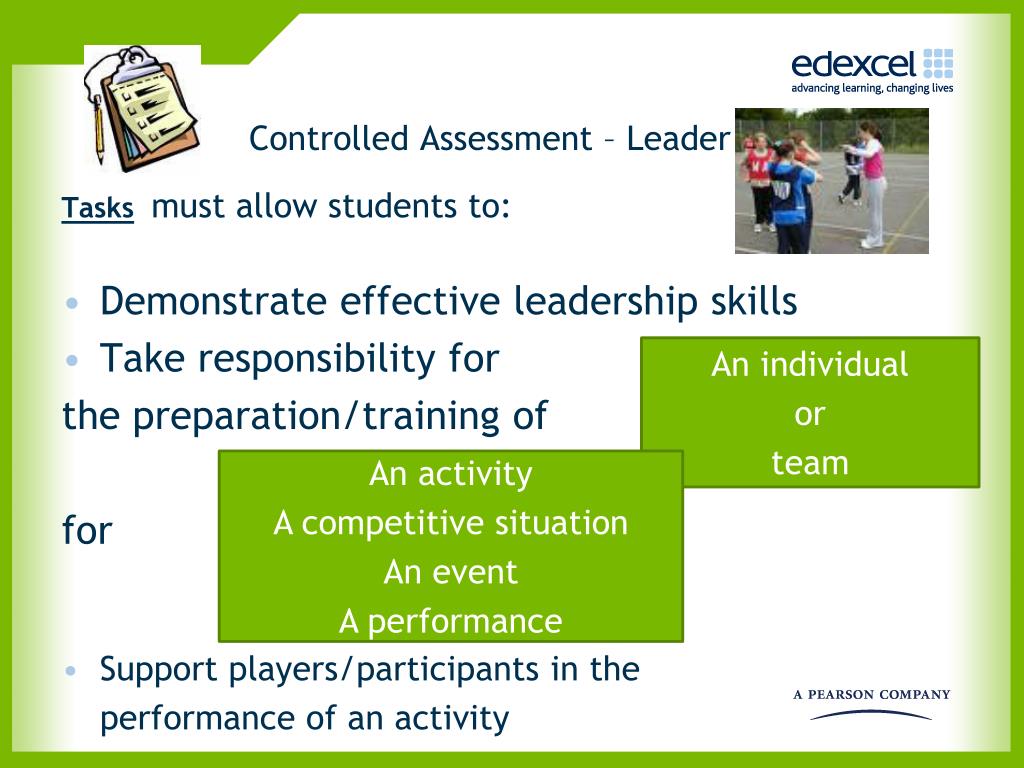 edexcel
advancing learning, changing lives

Controlled Assessment – Leader

Tasks must allow students to:

• Demonstrate effective leadership skills
• Take responsibility for
the preparation/training of

An individual
or
team

for

An activity
A competitive situation
An event
A performance

• Support players/participants in the performance of an activity

A PEARSON COMPANY